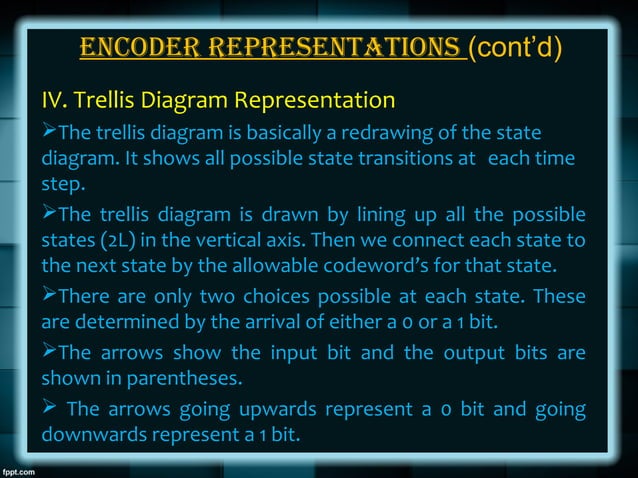 ENCODER REPRESENTATIONS (cont'd)

IV. Trellis Diagram Representation

➢The trellis diagram is basically a redrawing of the state diagram. It shows all possible state transitions at each time step.

➢The trellis diagram is drawn by lining up all the possible states (2L) in the vertical axis. Then we connect each state to the next state by the allowable codeword's for that state.

➢There are only two choices possible at each state. These are determined by the arrival of either a 0 or a 1 bit.

➢The arrows show the input bit and the output bits are shown in parentheses.

➢ The arrows going upwards represent a 0 bit and going downwards represent a 1 bit.

fppt.com